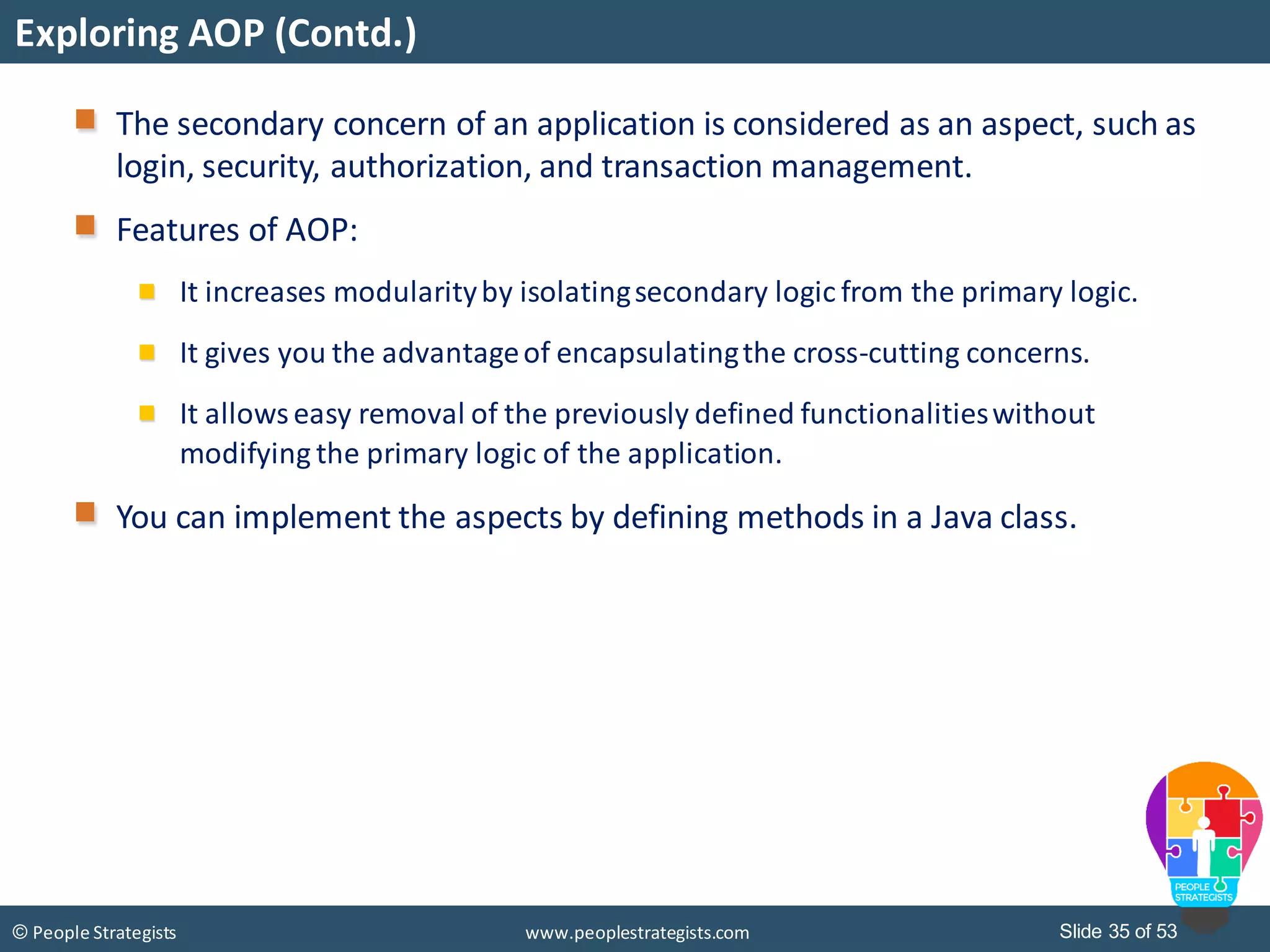 Exploring AOP (Contd.)

The secondary concern of an application is considered as an aspect, such as login, security, authorization, and transaction management.

Features of AOP:

It increases modularity by isolating secondary logic from the primary logic.

It gives you the advantage of encapsulating the cross-cutting concerns.

It allows easy removal of the previously defined functionalities without modifying the primary logic of the application.

You can implement the aspects by defining methods in a Java class.

PEOPLE STRATEGISTS

© People Strategists

www.peoplestrategists.com

Slide 35 of 53